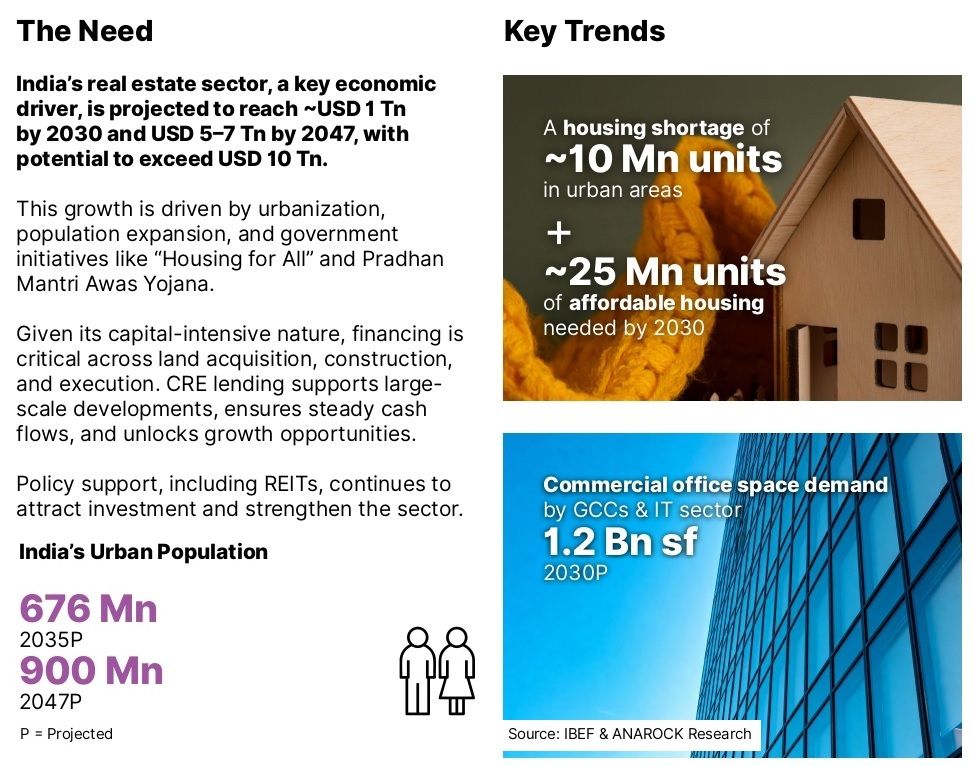 The Need

India's real estate sector, a key economic driver, is projected to reach ~USD 1 Tn by 2030 and USD 5–7 Tn by 2047, with potential to exceed USD 10 Tn.

This growth is driven by urbanization, population expansion, and government initiatives like "Housing for All" and Pradhan Mantri Awas Yojana.

Given its capital-intensive nature, financing is critical across land acquisition, construction, and execution. CRE lending supports large-scale developments, ensures steady cash flows, and unlocks growth opportunities.

Policy support, including REITs, continues to attract investment and strengthen the sector.

India's Urban Population

676 Mn
2035P
900 Mn
2047P

P = Projected

Key Trends

A housing shortage of
~10 Mn units
in urban areas
+
~25 Mn units
of affordable housing
needed by 2030

Commercial office space demand
by GCCs & IT sector
1.2 Bn sf
2030P

Source: IBEF & ANAROCK Research